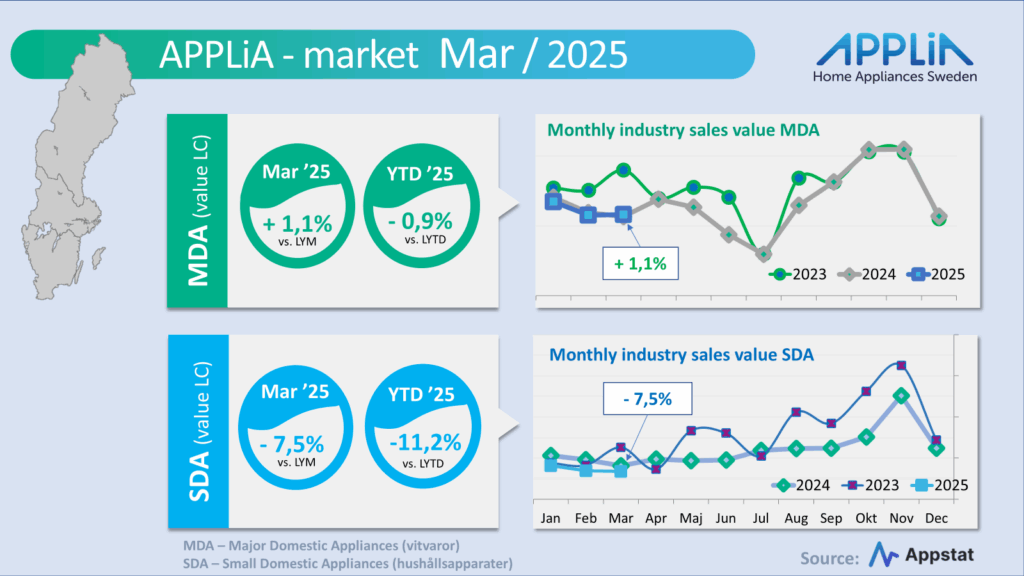 APPLiA - market Mar / 2025

APPLiA
Home Appliances Sweden

MDA (value LC)

Mar '25
+ 1,1%
vs. LYM

YTD '25
- 0,9%
vs. LYTD

Monthly industry sales value MDA

+ 1,1%

2023 2024 2025

SDA (value LC)

Mar '25
- 7,5%
vs. LYM

YTD '25
-11,2%
vs. LYTD

Monthly industry sales value SDA

- 7,5%

2024 2023 2025

Jan Feb Mar Apr Maj Jun Jul Aug Sep Okt Nov Dec

MDA – Major Domestic Appliances (vitvaror)
SDA – Small Domestic Appliances (hushållsapparater)

Source: Appstat